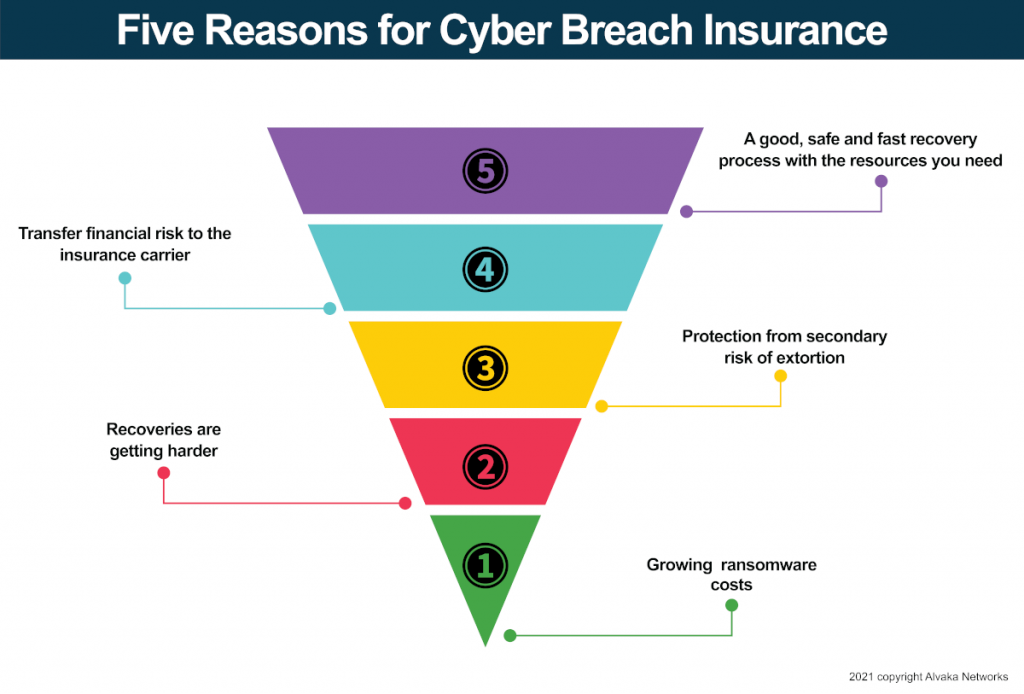 Five Reasons for Cyber Breach Insurance

5

A good, safe and fast recovery process with the resources you need

4

Transfer financial risk to the insurance carrier

3

Protection from secondary risk of extortion

2

Recoveries are getting harder

1

Growing ransomware costs

2021 copyright Alvaka Networks